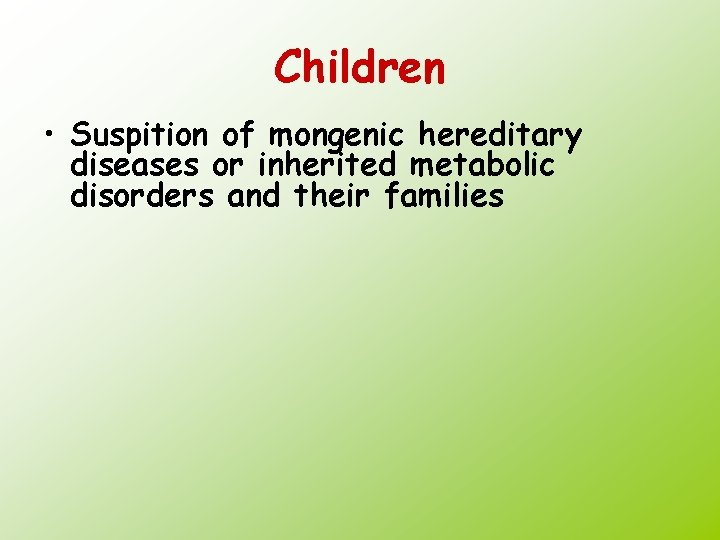 Children

• Suspition of mongenic hereditary diseases or inherited metabolic disorders and their families